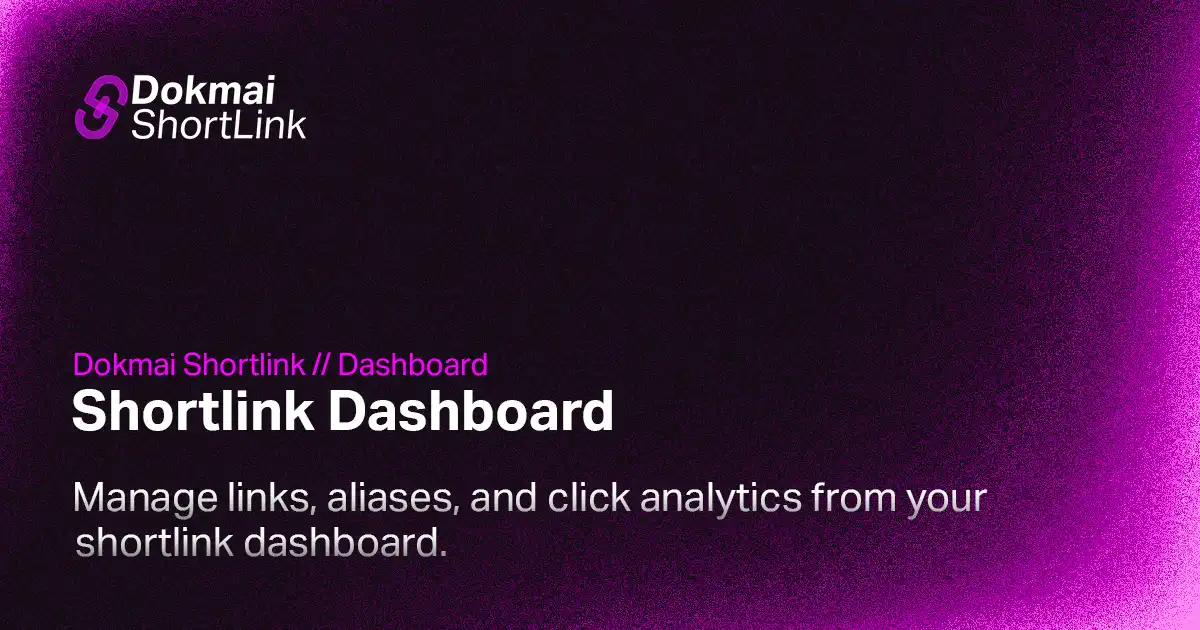 Dokmai
ShortLink

Dokmai Shortlink // Dashboard
Shortlink Dashboard

Manage links, aliases, and click analytics from your shortlink dashboard.